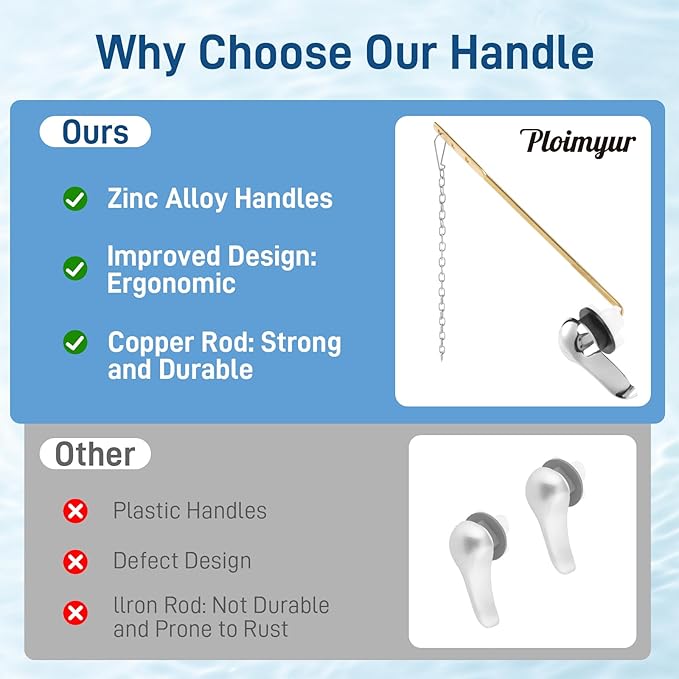 Why Choose Our Handle

Ours

Zinc Alloy Handles

Improved Design: Ergonomic

Copper Rod: Strong and Durable

Ploimyur

Other

Plastic Handles

Defect Design

lIron Rod: Not Durable and Prone to Rust